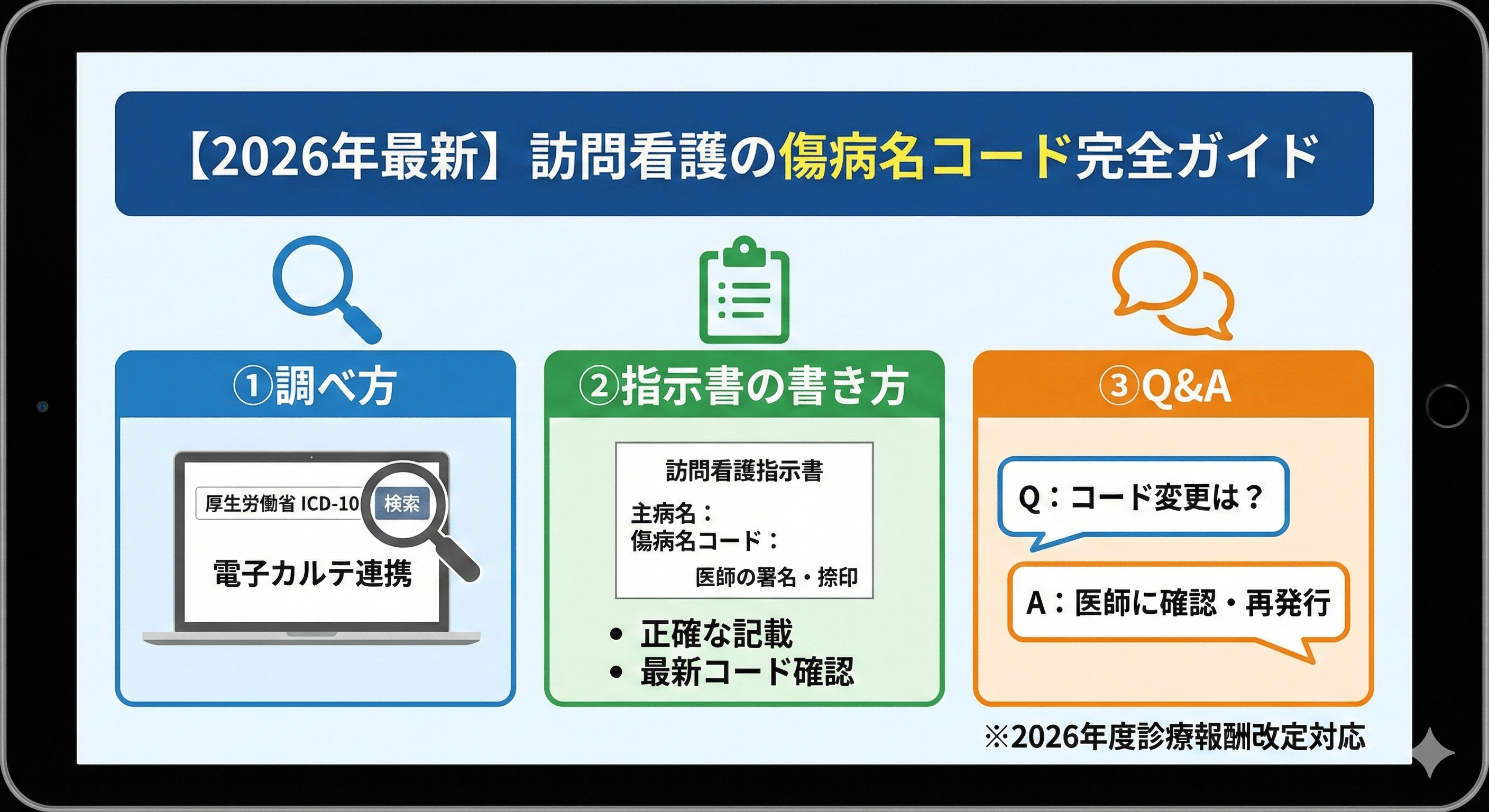 【2026年最新】訪問看護の傷病名コード完全ガイド

①調べ方

厚生労働省 ICD-10 検索

電子カルテ連携

②指示書の書き方

訪問看護指示書

主病名：
傷病名コード：

医師の署名・捺印

• 正確な記載
• 最新コード確認

③Q&A

Q：コード変更は？

A：医師に確認・再発行

※2026年度診療報酬改定対応